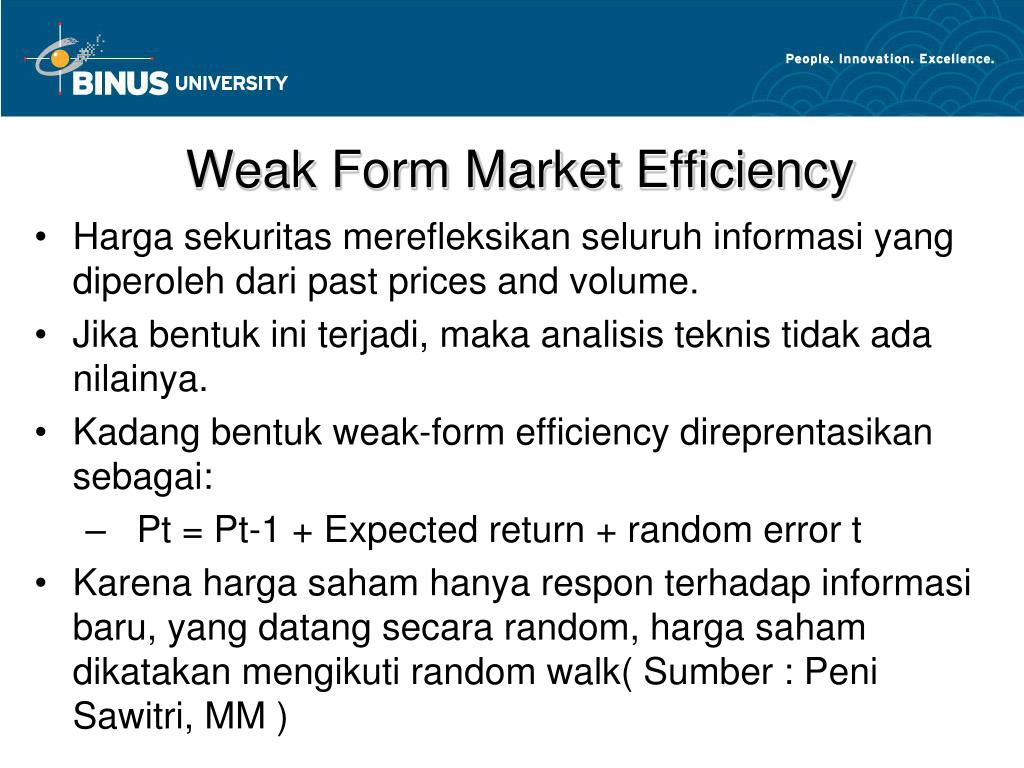 BINUS UNIVERSITY

People. Innovation. Excellence.

Weak Form Market Efficiency

• Harga sekuritas merefleksikan seluruh informasi yang diperoleh dari past prices and volume.

• Jika bentuk ini terjadi, maka analisis teknis tidak ada nilainya.

• Kadang bentuk weak-form efficiency direprentasikan sebagai:

– Pt = Pt-1 + Expected return + random error t

• Karena harga saham hanya respon terhadap informasi baru, yang datang secara random, harga saham dikatakan mengikuti random walk( Sumber : Peni Sawitri, MM )